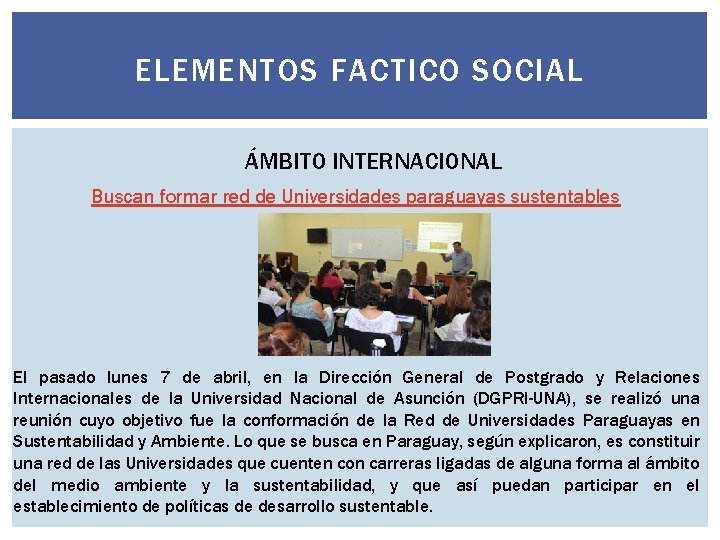 ELEMENTOS FACTICO SOCIAL

ÁMBITO INTERNACIONAL

Buscan formar red de Universidades paraguayas sustentables

El pasado lunes 7 de abril, en la Dirección General de Postgrado y Relaciones Internacionales de la Universidad Nacional de Asunción (DGPRI-UNA), se realizó una reunión cuyo objetivo fue la conformación de la Red de Universidades Paraguayas en Sustentabilidad y Ambiente. Lo que se busca en Paraguay, según explicaron, es constituir una red de las Universidades que cuenten con carreras ligadas de alguna forma al ámbito del medio ambiente y la sustentabilidad, y que así puedan participar en el establecimiento de políticas de desarrollo sustentable.